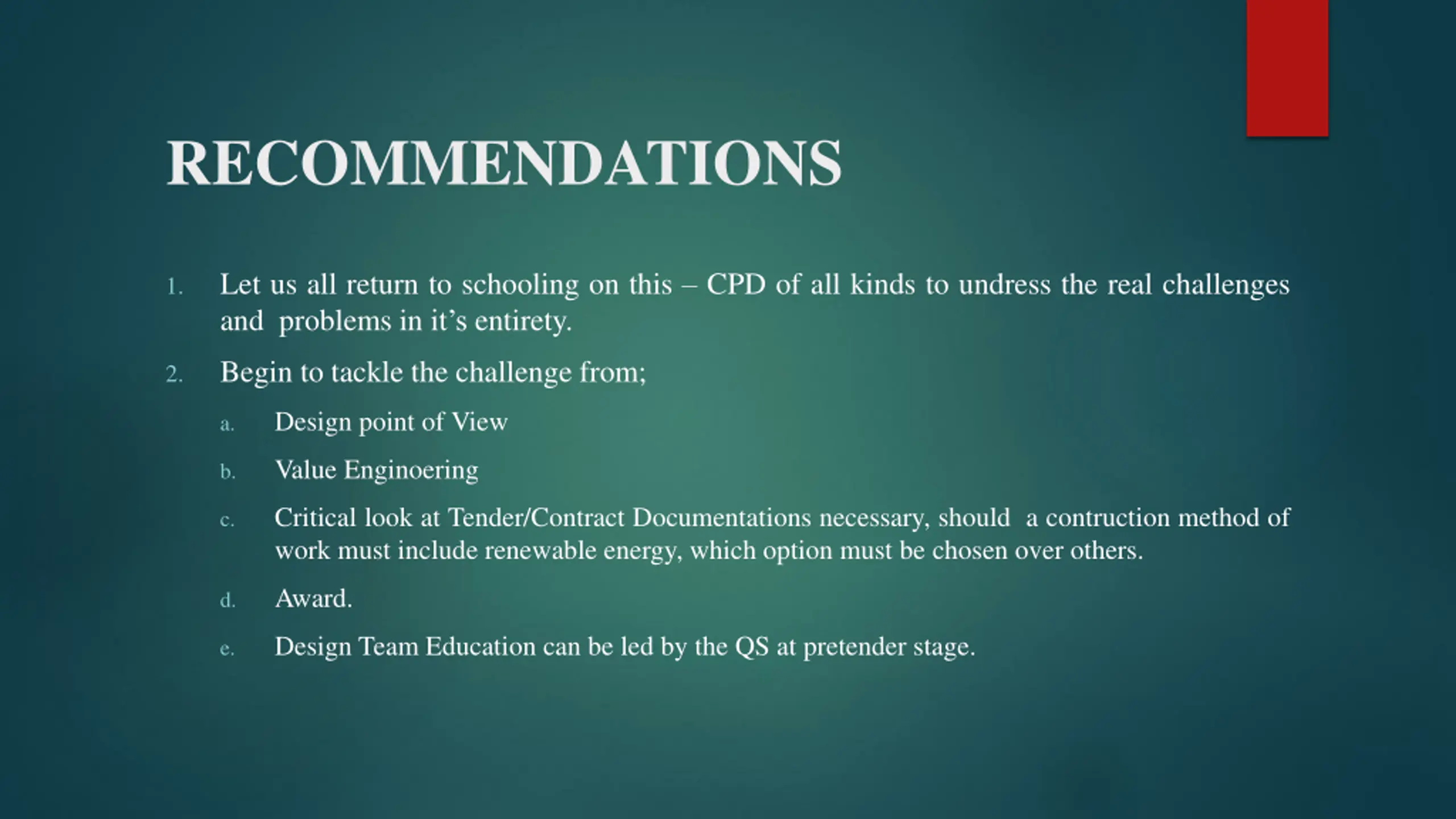 RECOMMENDATIONS

1. Let us all return to schooling on this – CPD of all kinds to undress the real challenges and problems in it's entirety.

2. Begin to tackle the challenge from;

a. Design point of View

b. Value Enginoering

c. Critical look at Tender/Contract Documentations necessary, should a contruction method of work must include renewable energy, which option must be chosen over others.

d. Award.

e. Design Team Education can be led by the QS at pretender stage.